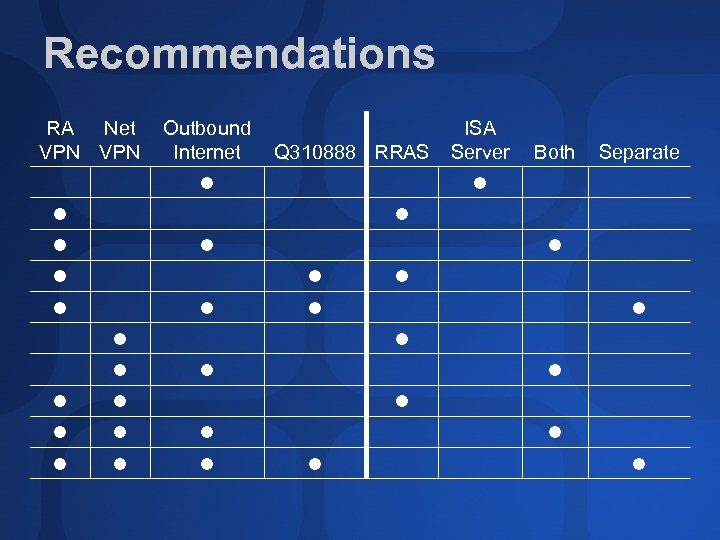 Recommendations

| RA VPN | Net VPN | Outbound Internet | Q310888 | RRAS | ISA Server | Both | Separate |
|---|---|---|---|---|---|---|---|
| | | ● | | | ● | | |
| ● | | | | ● | | | |
| ● | | ● | | | | ● | |
| ● | | | ● | ● | | | |
| ● | | ● | ● | | | | ● |
| | ● | | | ● | | | |
| | ● | ● | | | | ● | |
| ● | ● | | | ● | | | |
| ● | ● | ● | | | | ● | |
| ● | ● | ● | ● | | | | ● |